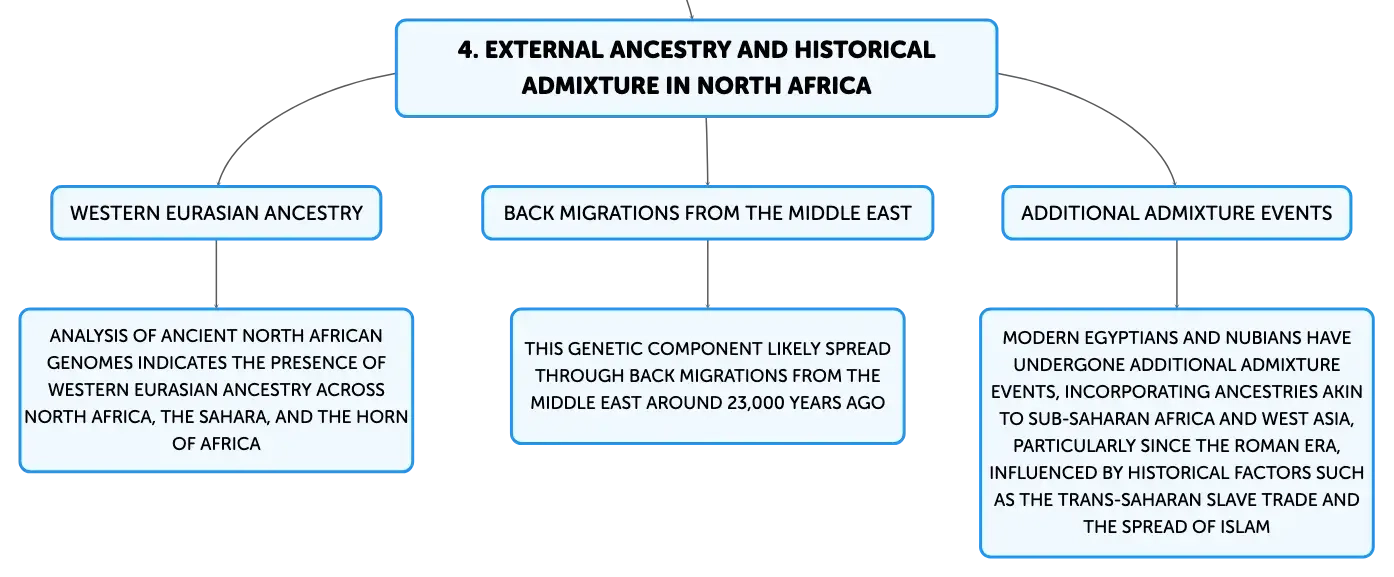 4. EXTERNAL ANCESTRY AND HISTORICAL ADMIXTURE IN NORTH AFRICA

WESTERN EURASIAN ANCESTRY

ANALYSIS OF ANCIENT NORTH AFRICAN GENOMES INDICATES THE PRESENCE OF WESTERN EURASIAN ANCESTRY ACROSS NORTH AFRICA, THE SAHARA, AND THE HORN OF AFRICA

BACK MIGRATIONS FROM THE MIDDLE EAST

THIS GENETIC COMPONENT LIKELY SPREAD THROUGH BACK MIGRATIONS FROM THE MIDDLE EAST AROUND 23,000 YEARS AGO

ADDITIONAL ADMIXTURE EVENTS

MODERN EGYPTIANS AND NUBIANS HAVE UNDERGONE ADDITIONAL ADMIXTURE EVENTS, INCORPORATING ANCESTRIES AKIN TO SUB-SAHARAN AFRICA AND WEST ASIA, PARTICULARLY SINCE THE ROMAN ERA, INFLUENCED BY HISTORICAL FACTORS SUCH AS THE TRANS-SAHARAN SLAVE TRADE AND THE SPREAD OF ISLAM